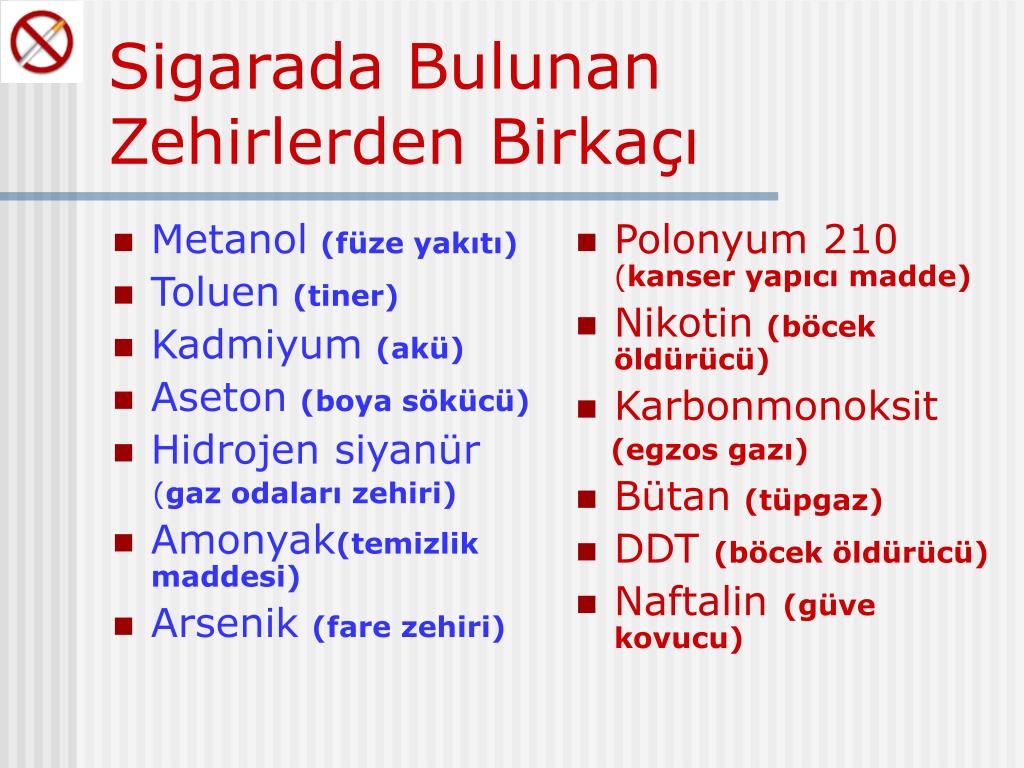 Sigarada Bulunan Zehirlerden Birkaçı

- Metanol (füze yakıtı)
- Toluen (tiner)
- Kadmiyum (akü)
- Aseton (boya sökücü)
- Hidrojen siyanür (gaz odaları zehiri)
- Amonyak(temizlik maddesi)
- Arsenik (fare zehiri)

- Polonyum 210 (kanser yapıcı madde)
- Nikotin (böcek öldürücü)
- Karbonmonoksit (egzos gazı)
- Bütan (tüpgaz)
- DDT (böcek öldürücü)
- Naftalin (güve kovucu)